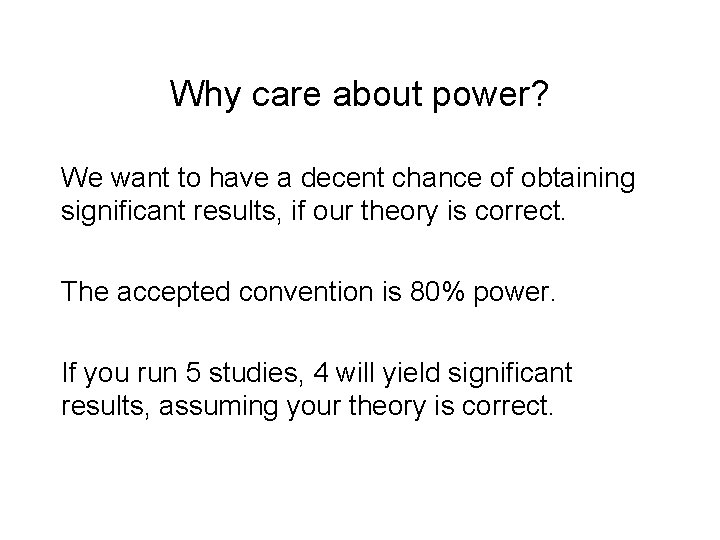 Why care about power?

We want to have a decent chance of obtaining significant results, if our theory is correct.

The accepted convention is 80% power.

If you run 5 studies, 4 will yield significant results, assuming your theory is correct.